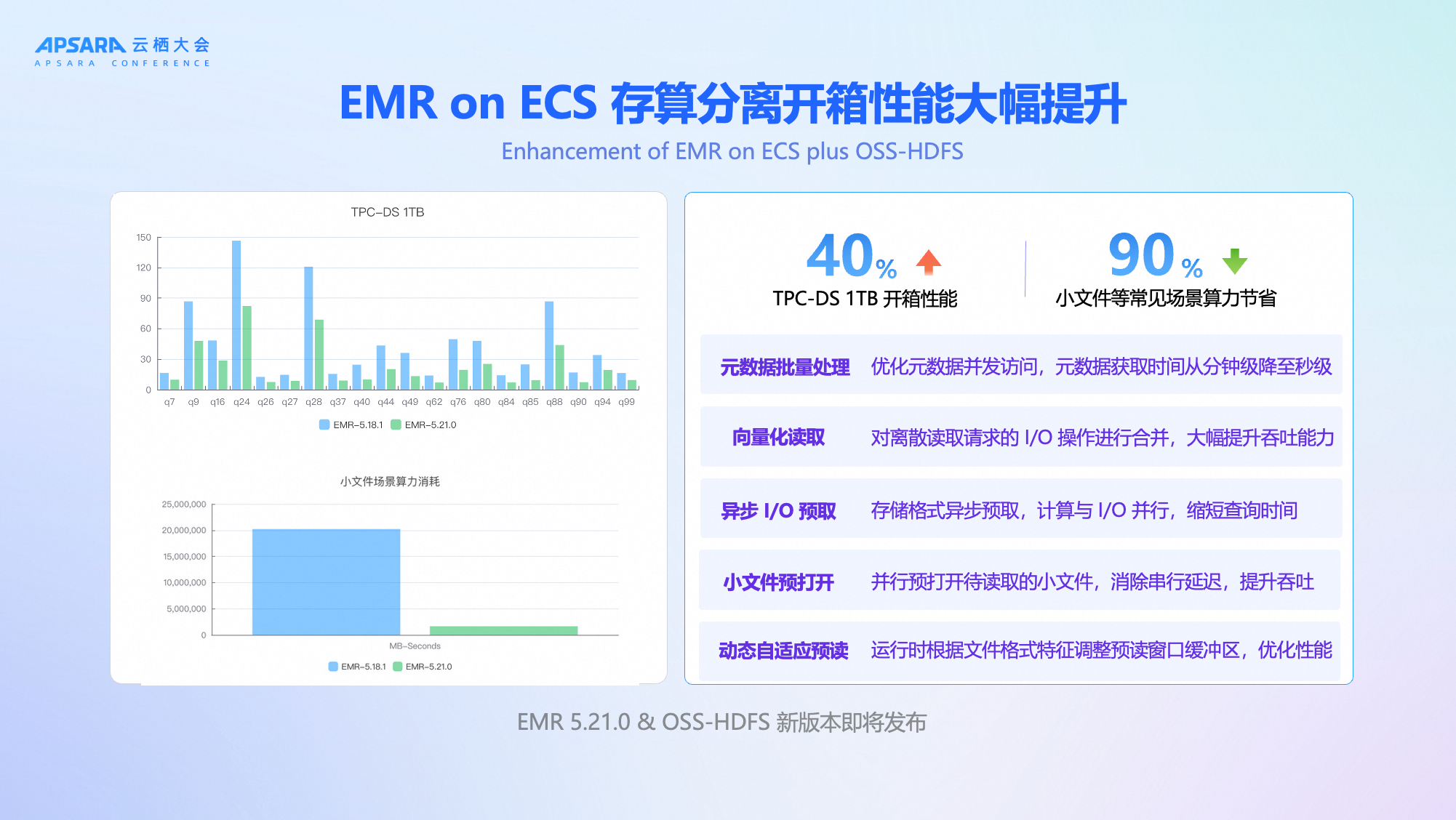 APSARA 云栖大会
APSARA CONFERENCE

EMR on ECS 存算分离开箱性能大幅提升

Enhancement of EMR on ECS plus OSS-HDFS

TPC-DS 1TB

150
120
90
60
30
0

q7 q9 q16 q24 q26 q27 q28 q37 q40 q44 q49 q62 q76 q80 q84 q85 q88 q90 q94 q99

EMR-5.18.1 EMR-5.21.0

小文件场景算力消耗

25,000,000
20,000,000
15,000,000
10,000,000
5,000,000
0

MB-Seconds

EMR-5.18.1 EMR-5.21.0

40%
TPC-DS 1TB 开箱性能

90%
小文件等常见场景算力节省

元数据批量处理 优化元数据并发访问，元数据获取时间从分钟级降至秒级

向量化读取 对离散读取请求的 I/O 操作进行合并，大幅提升吞吐能力

异步 I/O 预取 存储格式异步预取，计算与 I/O 并行，缩短查询时间

小文件预打开 并行预打开待读取的小文件，消除串行延迟，提升吞吐

动态自适应预读 运行时根据文件格式特征调整预读窗口缓冲区，优化性能

EMR 5.21.0 & OSS-HDFS 新版本即将发布